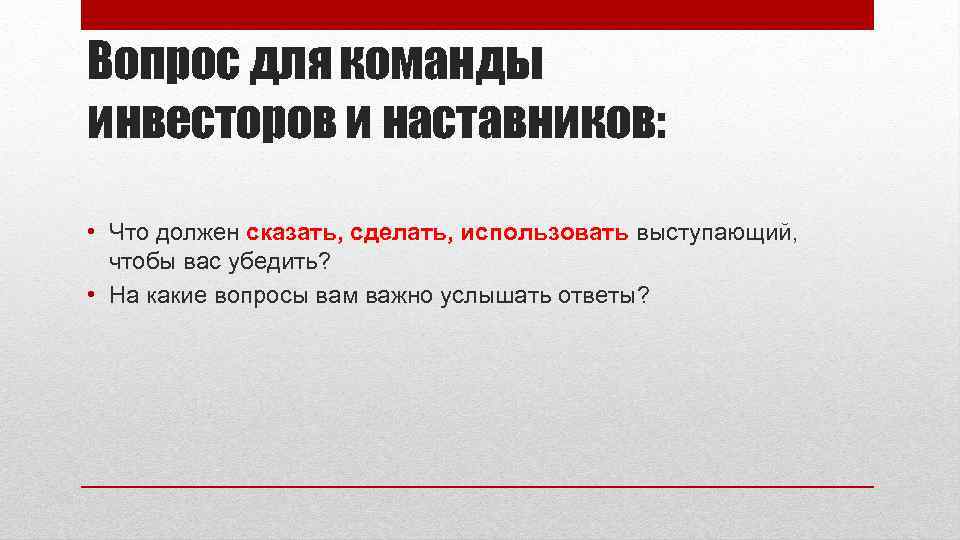 Вопрос для команды инвесторов и наставников:

• Что должен сказать, сделать, использовать выступающий, чтобы вас убедить?
• На какие вопросы вам важно услышать ответы?